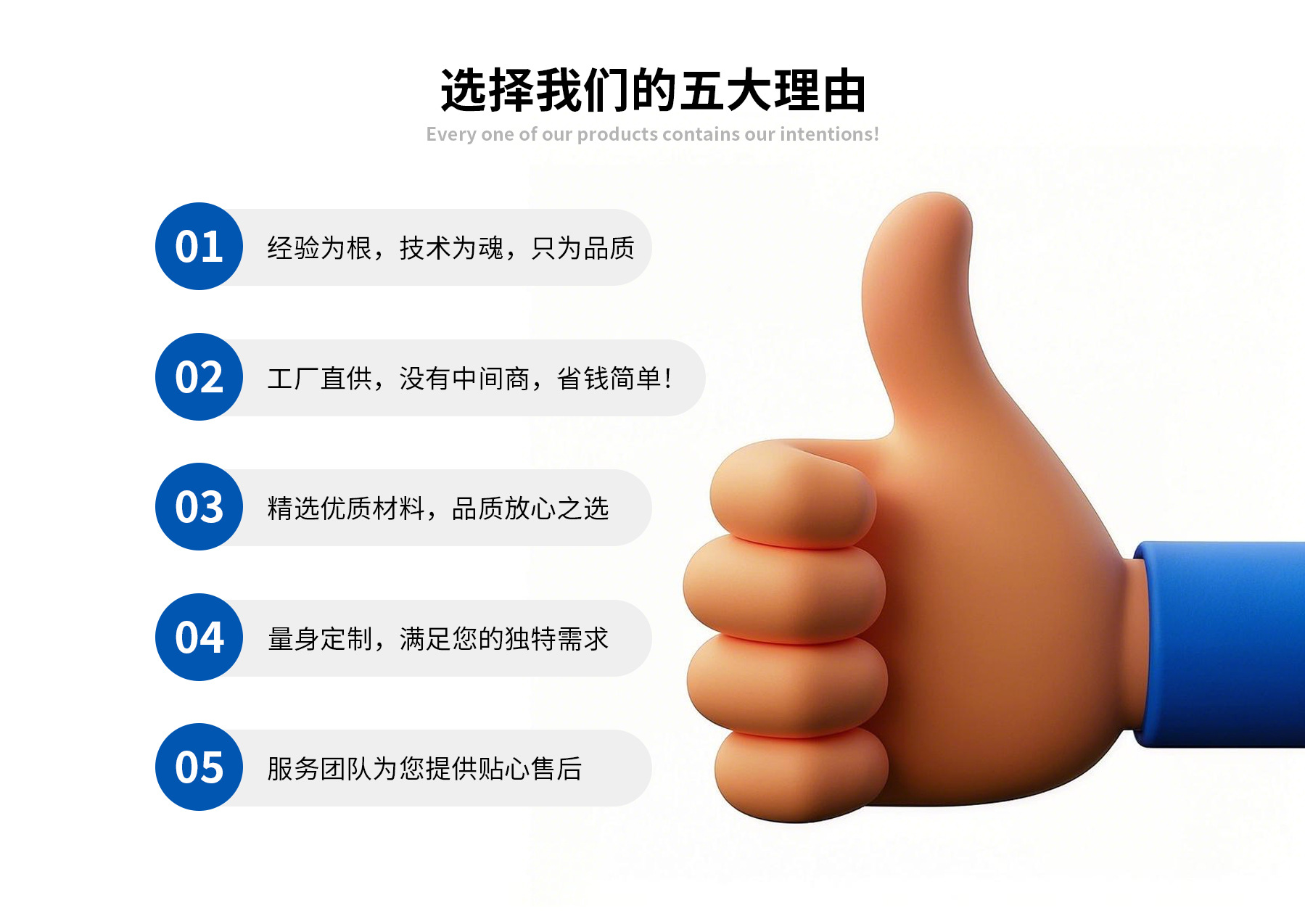 选择我们的五大理由

Every one of our products contains our intentions!

01 经验为根，技术为魂，只为品质

02 工厂直供，没有中间商，省钱简单！

03 精选优质材料，品质放心之选

04 量身定制，满足您的独特需求

05 服务团队为您提供贴心售后